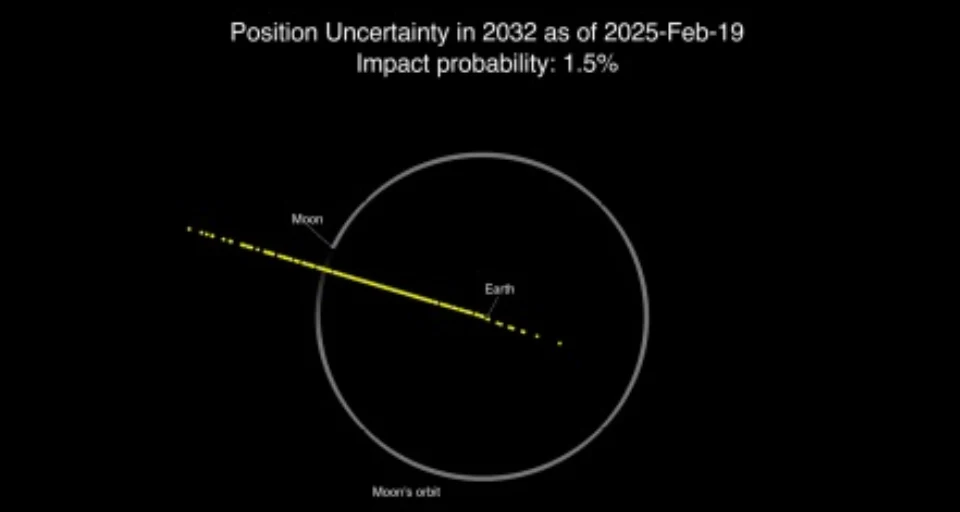 Position Uncertainty in 2032 as of 2025-Feb-19
Impact probability: 1.5%

Moon

Earth

Moon's orbit